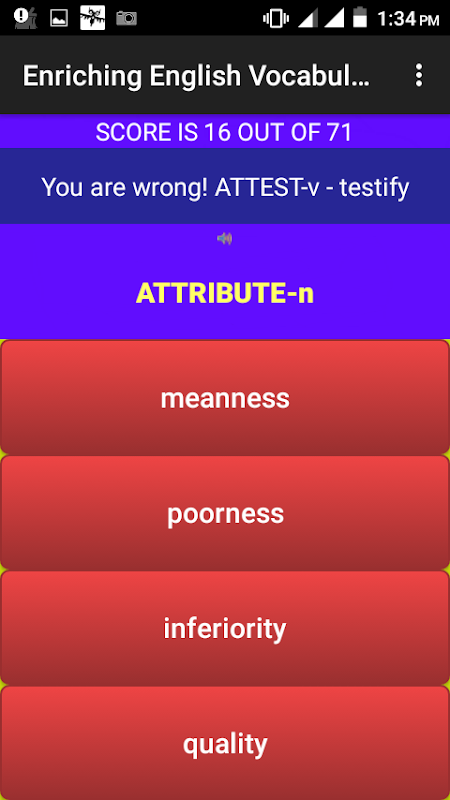 1:34 PM

Enriching English Vocabul...

SCORE IS 16 OUT OF 71

You are wrong! ATTEST-v - testify

ATTRIBUTE-n

meanness

poorness

inferiority

quality